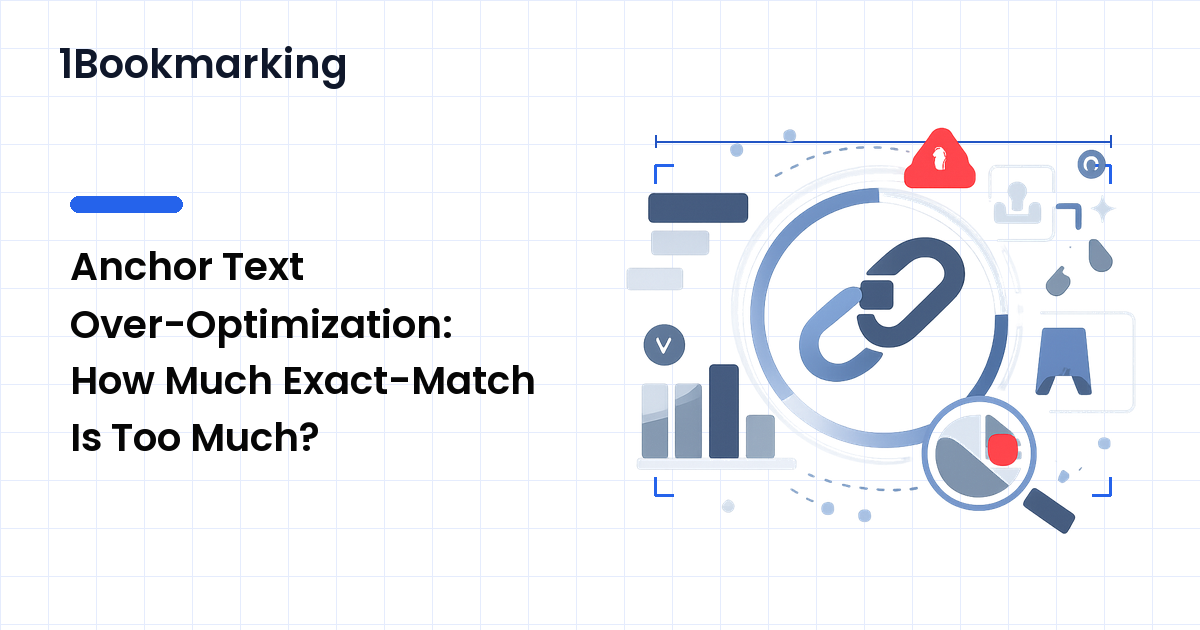 1Bookmarking

Anchor Text Over-Optimization: How Much Exact-Match Is Too Much?